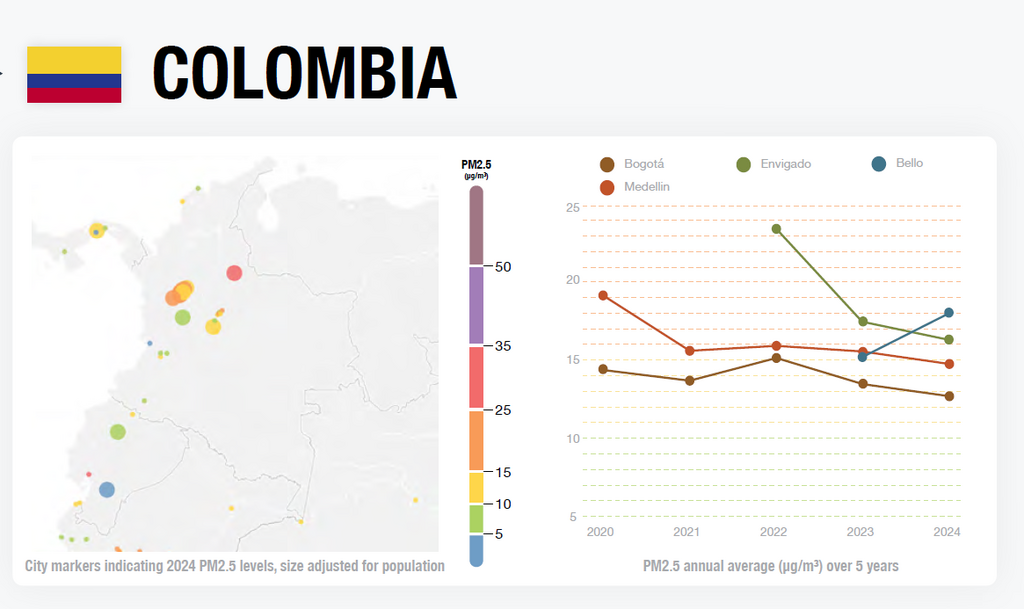 COLOMBIA

PM2.5
(µg/m³)

50
35
25
15
10
5

City markers indicating 2024 PM2.5 levels, size adjusted for population

Bogotá
Envigado
Bello
Medellin

25
20
15
10
5

2020
2021
2022
2023
2024

PM2.5 annual average (µg/m³) over 5 years